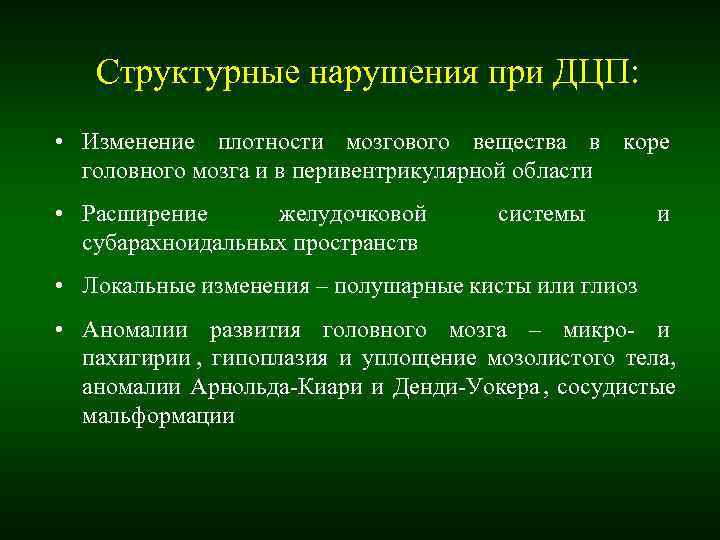 Структурные нарушения при ДЦП:

• Изменение плотности мозгового вещества в коре головного мозга и в перивентрикулярной области

• Расширение желудочковой системы и субарахноидальных пространств

• Локальные изменения – полушарные кисты или глиоз

• Аномалии развития головного мозга – микро- и пахигирии , гипоплазия и уплощение мозолистого тела, аномалии Арнольда-Киари и Денди-Уокера , сосудистые мальформации